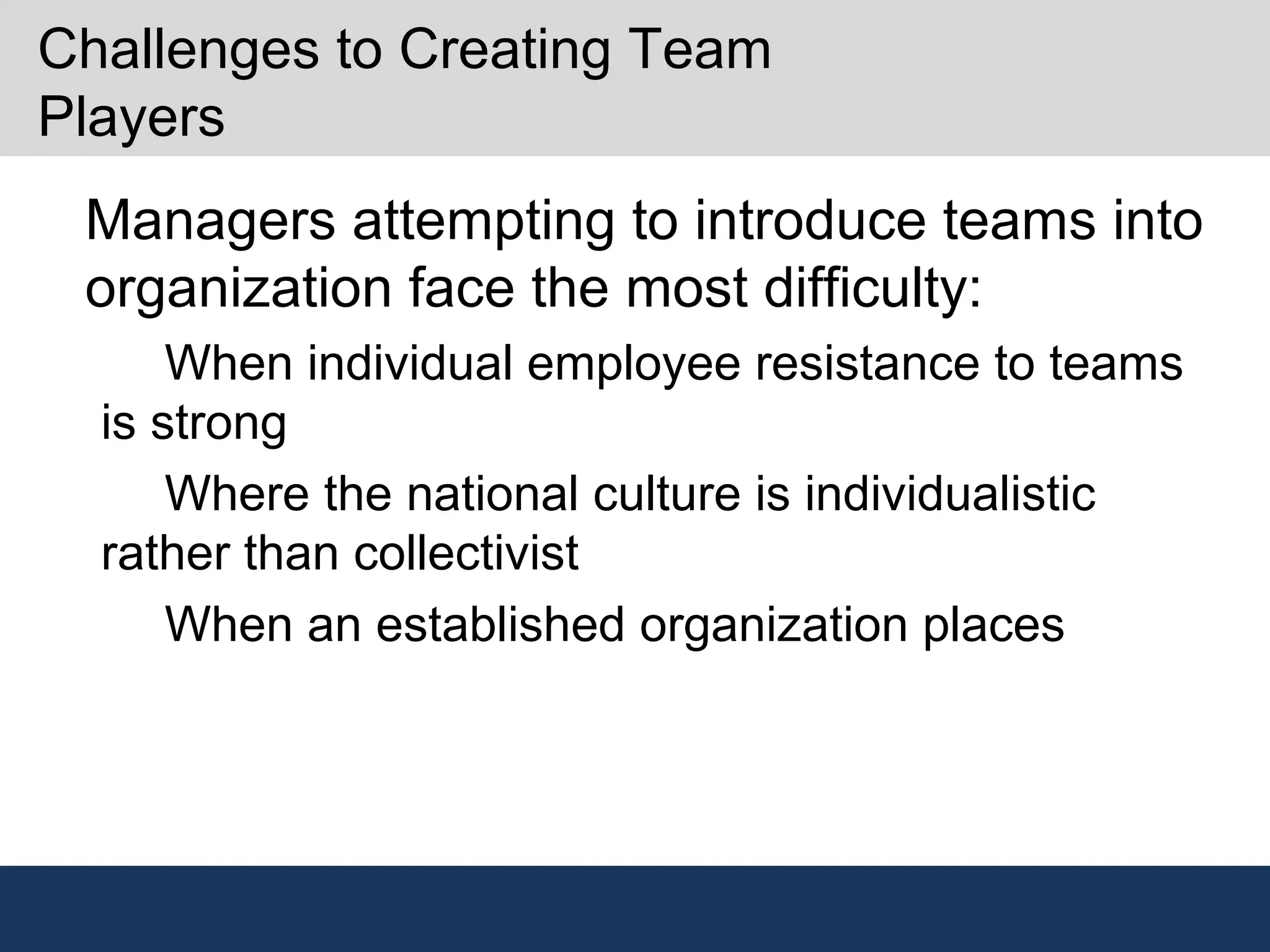 Challenges to Creating Team Players

Managers attempting to introduce teams into organization face the most difficulty:

When individual employee resistance to teams is strong

Where the national culture is individualistic rather than collectivist

When an established organization places